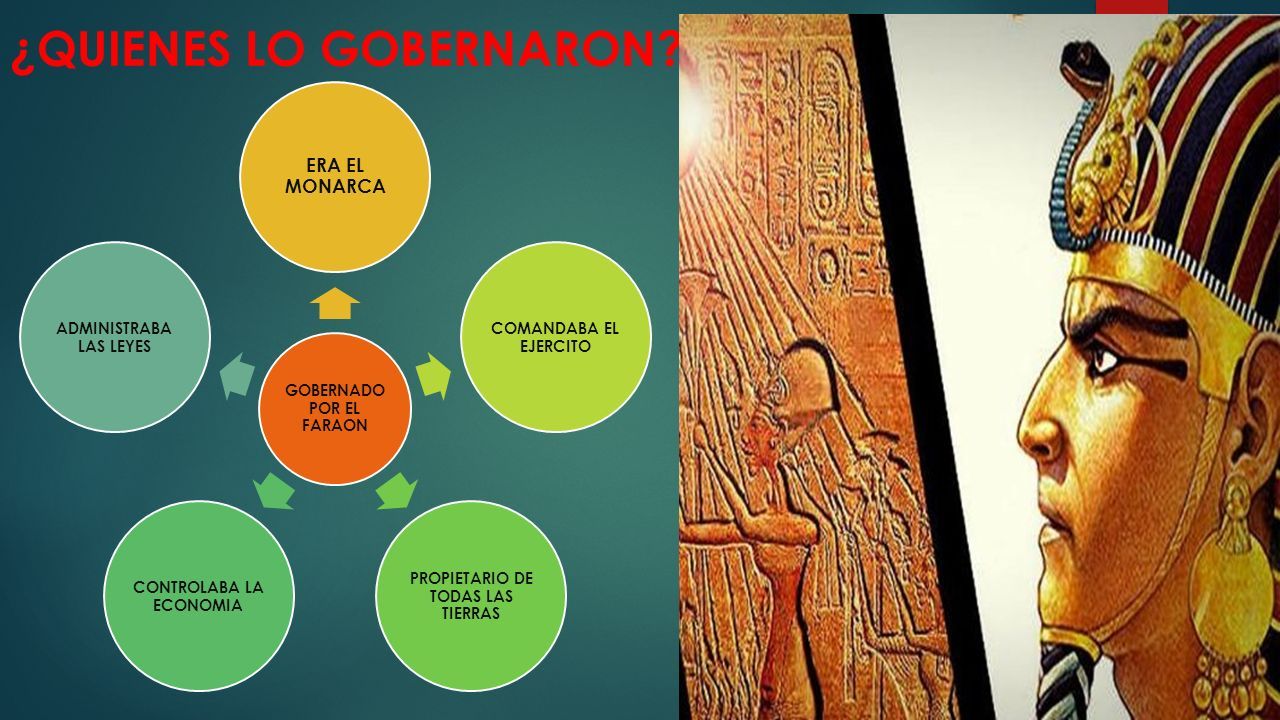 ¿QUIENES LO GOBERNARON?

GOBERNADO POR EL FARAON

ERA EL MONARCA

COMANDABA EL EJERCITO

PROPIETARIO DE TODAS LAS TIERRAS

CONTROLABA LA ECONOMIA

ADMINISTRABA LAS LEYES